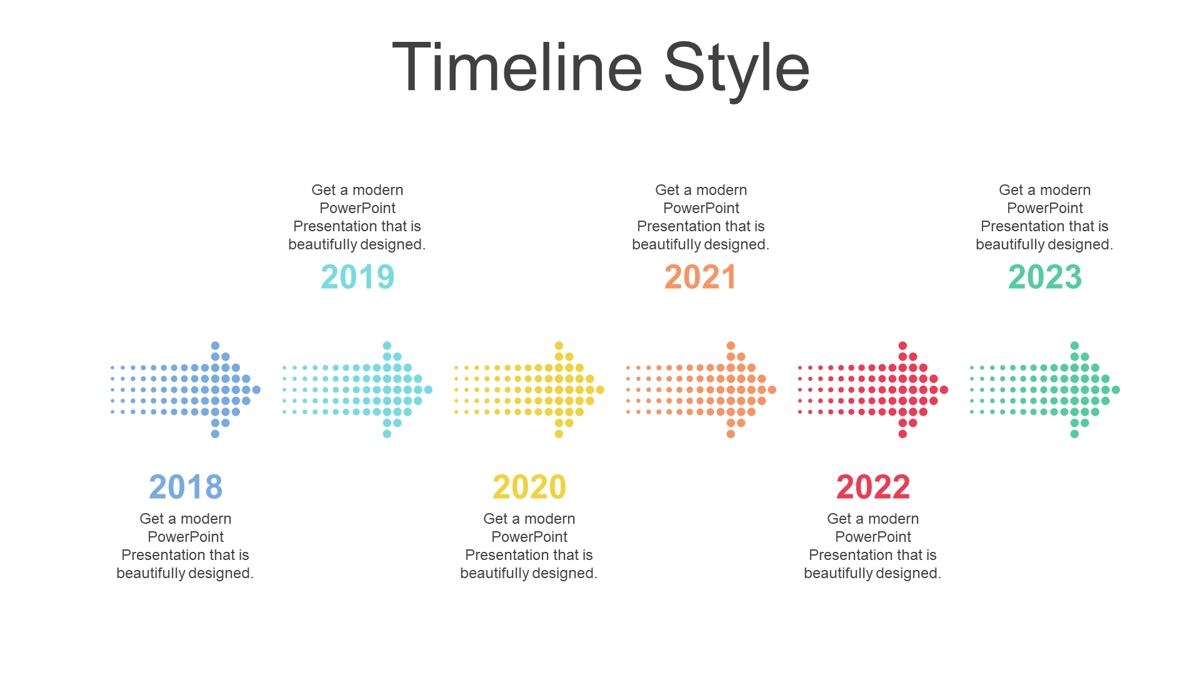 Timeline Style

Get a modern PowerPoint Presentation that is beautifully designed.

2019

Get a modern PowerPoint Presentation that is beautifully designed.

2021

Get a modern PowerPoint Presentation that is beautifully designed.

2023

2018

Get a modern PowerPoint Presentation that is beautifully designed.

2020

Get a modern PowerPoint Presentation that is beautifully designed.

2022

Get a modern PowerPoint Presentation that is beautifully designed.